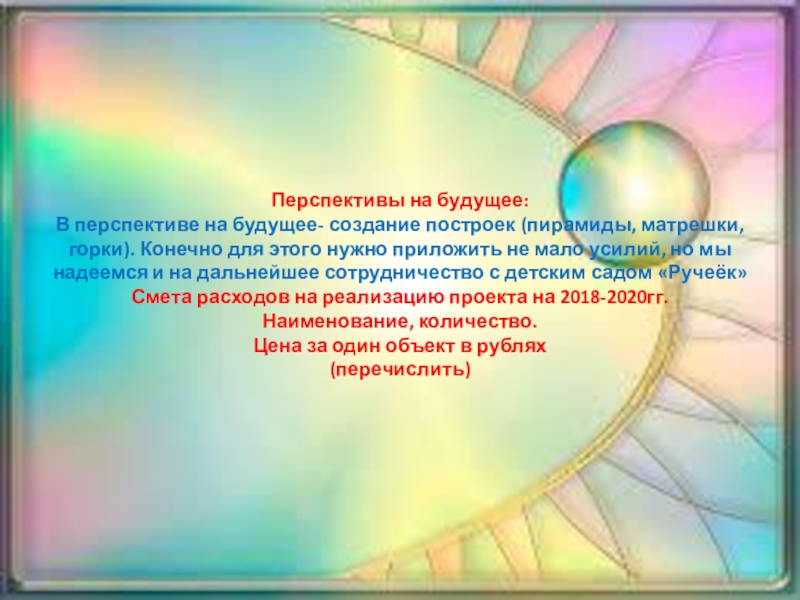 Перспективы на будущее:
В перспективе на будущее- создание построек (пирамиды, матрешки, горки). Конечно для этого нужно приложить не мало усилий, но мы надеемся и на дальнейшее сотрудничество с детским садом «Ручеёк»
Смета расходов на реализацию проекта на 2018-2020гг.
Наименование, количество.
Цена за один объект в рублях
(перечислить)